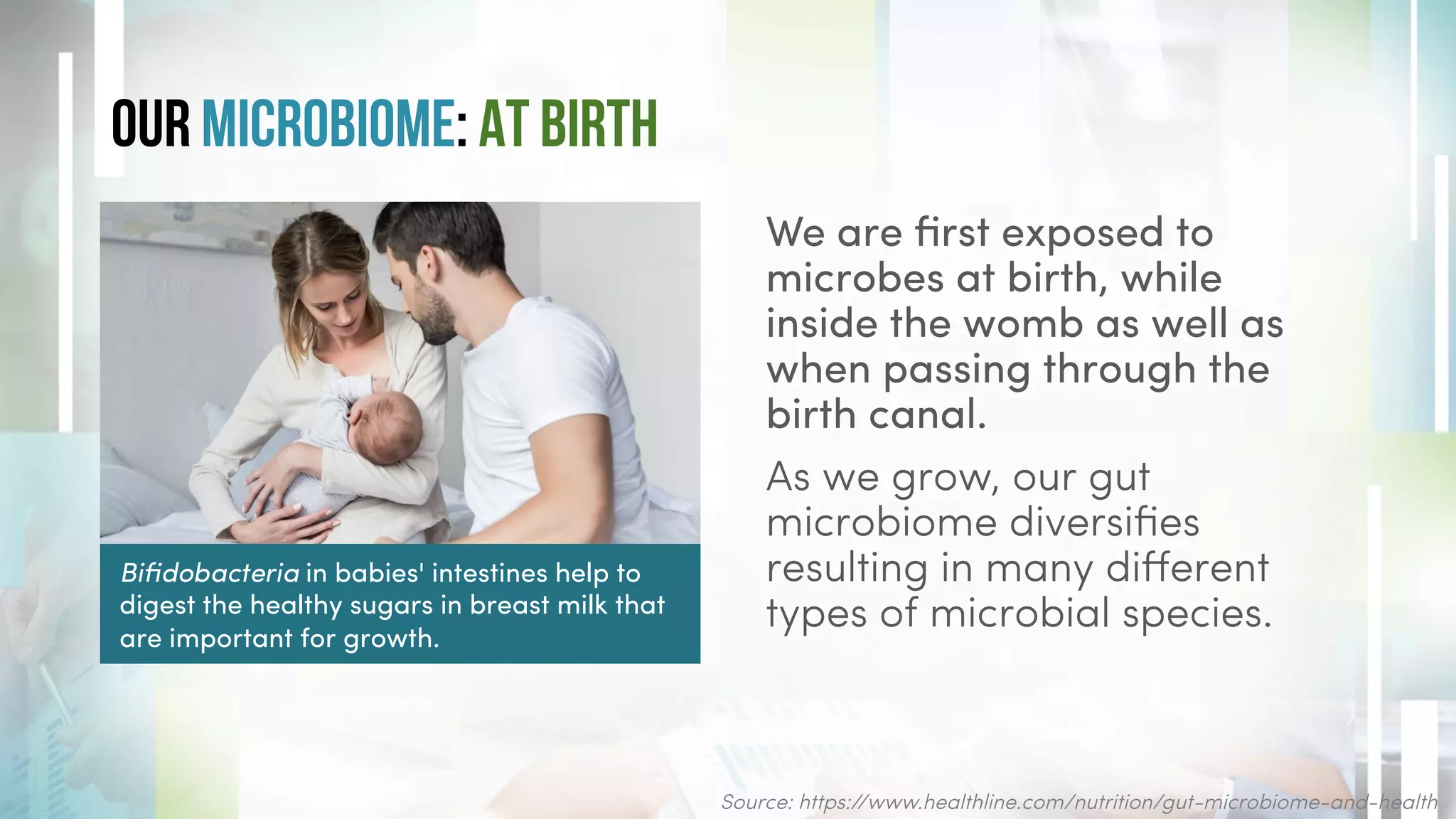 OUR MICROBIOME: AT BIRTH

Bifidobacteria in babies' intestines help to digest the healthy sugars in breast milk that are important for growth.

We are first exposed to microbes at birth, while inside the womb as well as when passing through the birth canal.

As we grow, our gut microbiome diversifies resulting in many different types of microbial species.

Source: https://www.healthline.com/nutrition/gut-microbiome-and-health